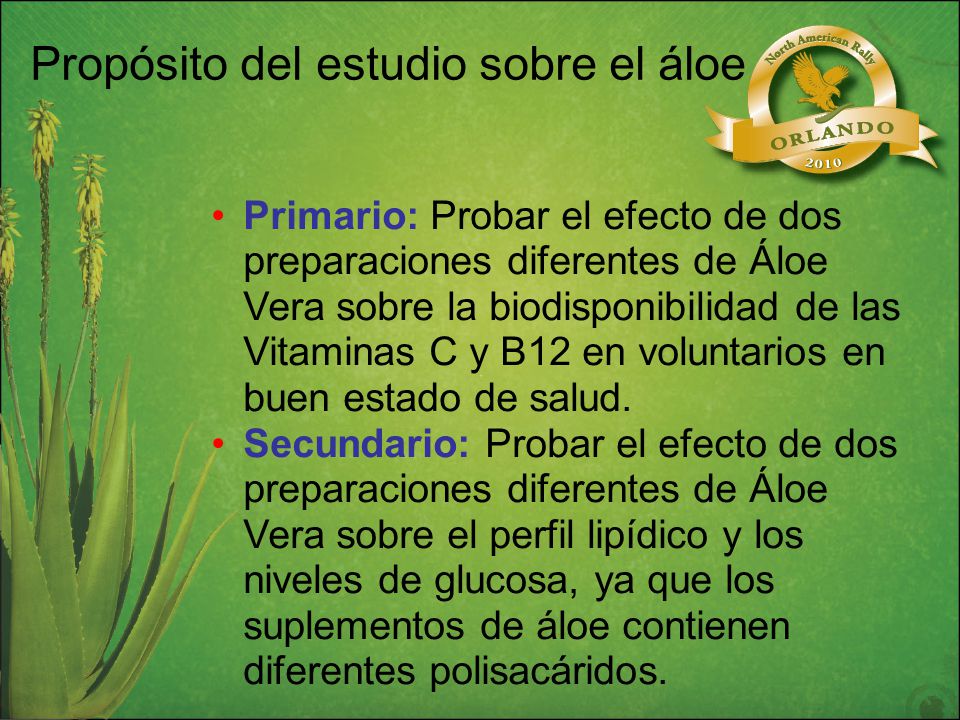 Propósito del estudio sobre el áloe

North American Rally
ORLANDO
2010

• Primario: Probar el efecto de dos preparaciones diferentes de Áloe Vera sobre la biodisponibilidad de las Vitaminas C y B12 en voluntarios en buen estado de salud.
• Secundario: Probar el efecto de dos preparaciones diferentes de Áloe Vera sobre el perfil lipídico y los niveles de glucosa, ya que los suplementos de áloe contienen diferentes polisacáridos.